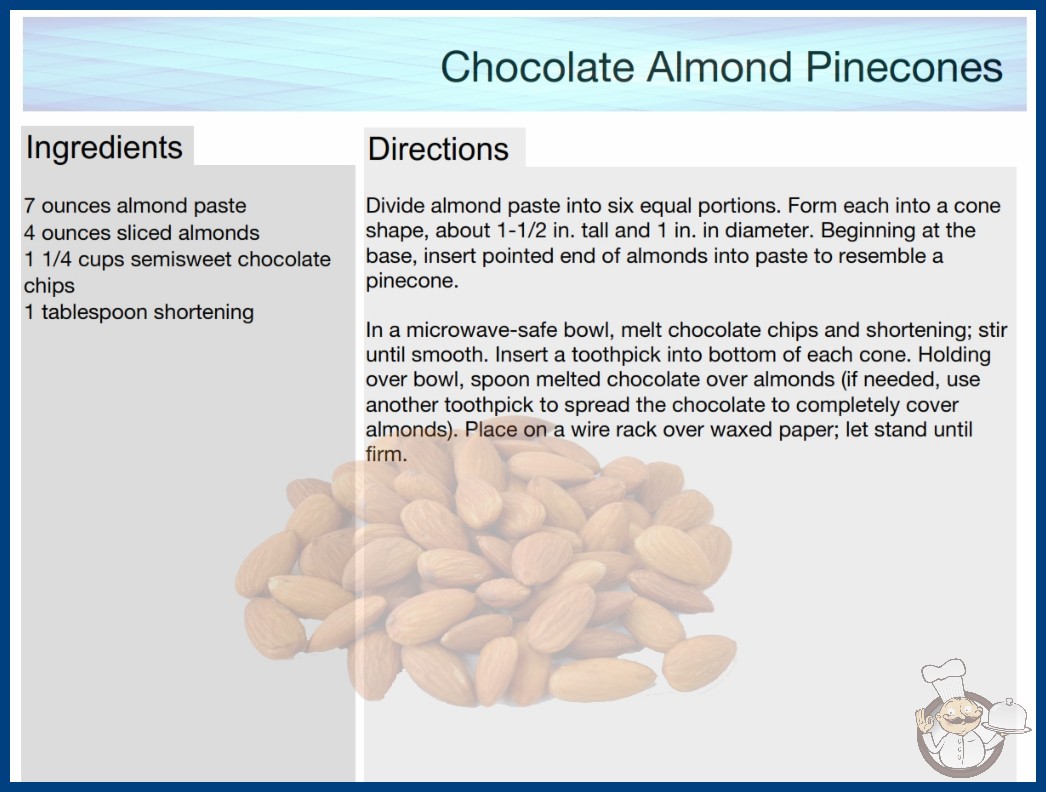 Chocolate Almond Pinecones

Ingredients

7 ounces almond paste
4 ounces sliced almonds
1 1/4 cups semisweet chocolate chips
1 tablespoon shortening

Directions

Divide almond paste into six equal portions. Form each into a cone shape, about 1-1/2 in. tall and 1 in. in diameter. Beginning at the base, insert pointed end of almonds into paste to resemble a pinecone.

In a microwave-safe bowl, melt chocolate chips and shortening; stir until smooth. Insert a toothpick into bottom of each cone. Holding over bowl, spoon melted chocolate over almonds (if needed, use another toothpick to spread the chocolate to completely cover almonds). Place on a wire rack over waxed paper; let stand until firm.